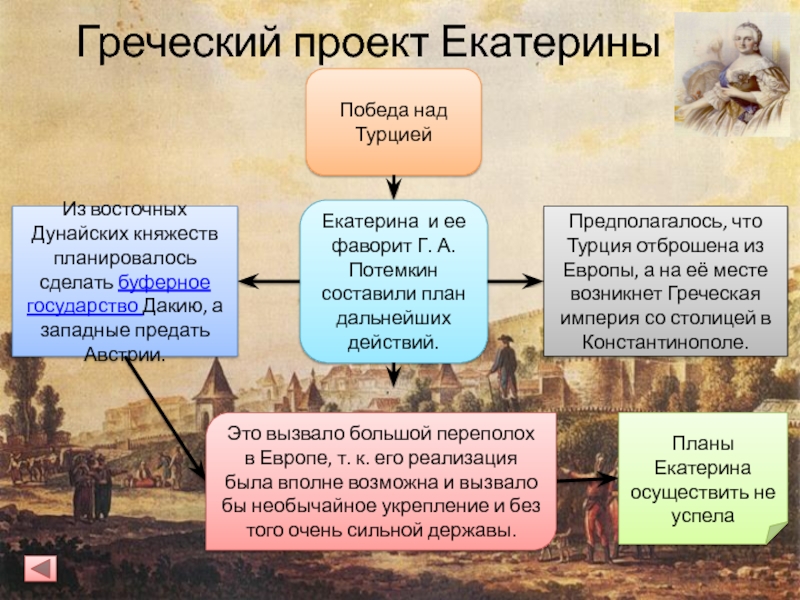 Греческий проект Екатерины

Победа над Турцией

Из восточных Дунайских княжеств планировалось сделать буферное государство Дакию, а западные предать Австрии.

Екатерина и ее фаворит Г. А. Потемкин составили план дальнейших действий.

Предполагалось, что Турция отброшена из Европы, а на её месте возникнет Греческая империя со столицей в Константинополе.

Это вызвало большой переполох в Европе, т. к. его реализация была вполне возможна и вызвало бы необычайное укрепление и без того очень сильной державы.

Планы Екатерина осуществить не успела